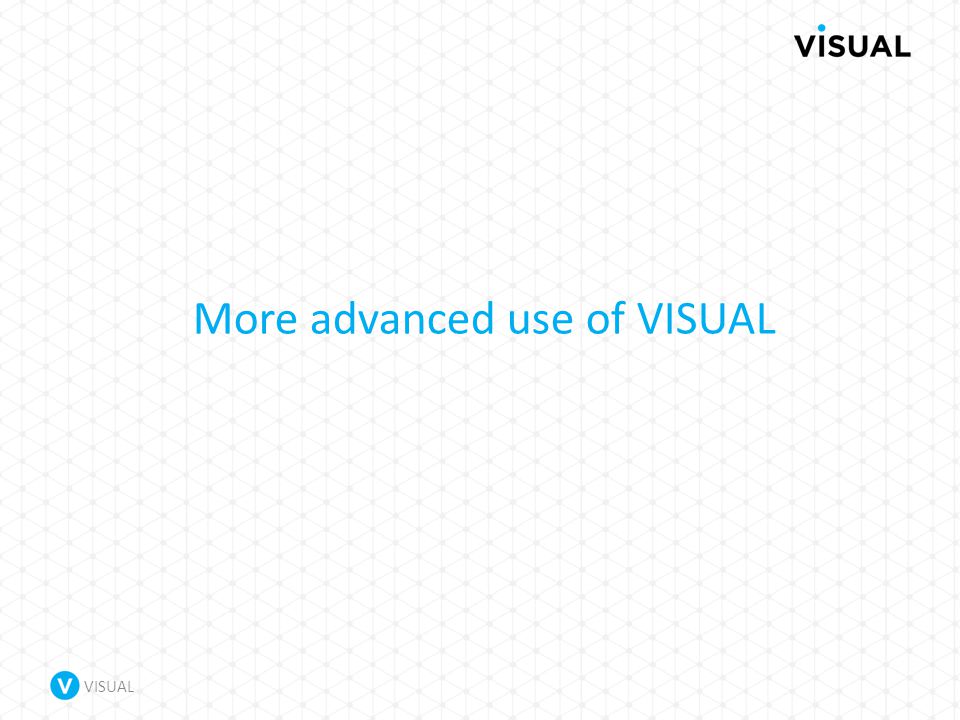 VISUAL

More advanced use of VISUAL

V VISUAL